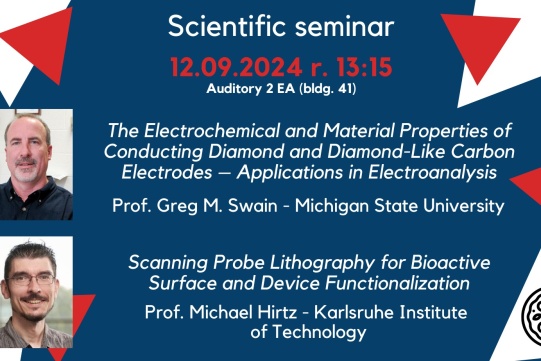 Scientific seminar

12.09.2024 r. 13:15

Auditory 2 EA (bldg. 41)

The Electrochemical and Material Properties of Conducting Diamond and Diamond-Like Carbon Electrodes — Applications in Electroanalysis

Prof. Greg M. Swain - Michigan State University

Scanning Probe Lithography for Bioactive Surface and Device Functionalization

Prof. Michael Hirtz - Karlsruhe Institute of Technology